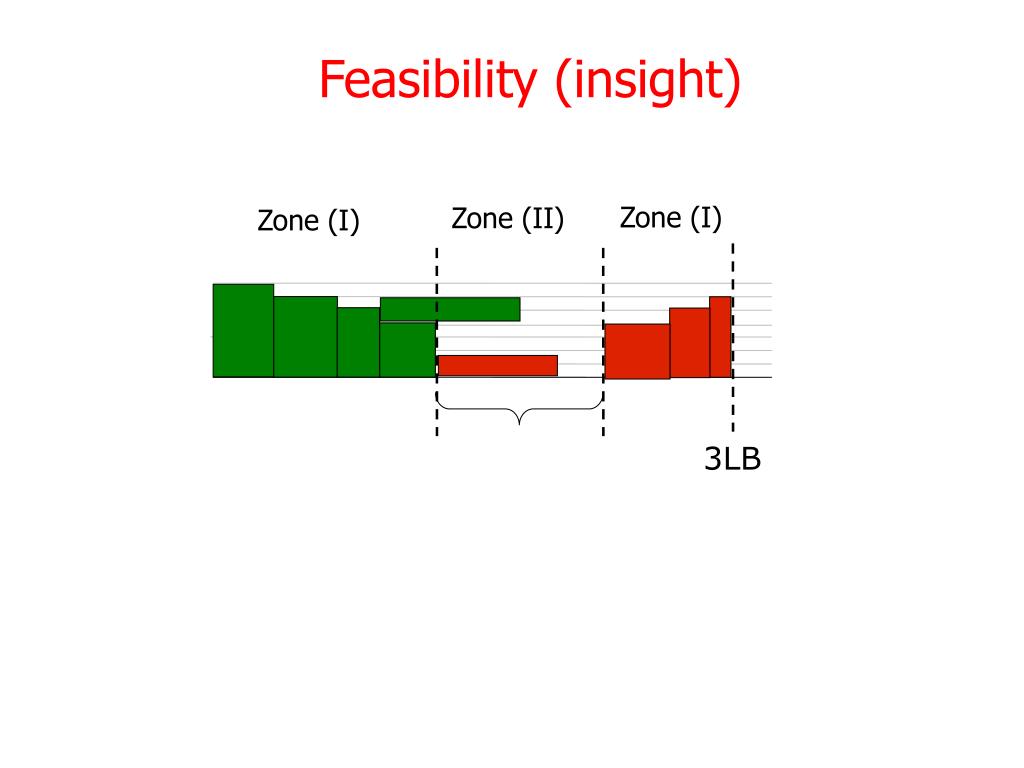 Feasibility (insight)

Zone (I)

Zone (II)

Zone (I)

3LB